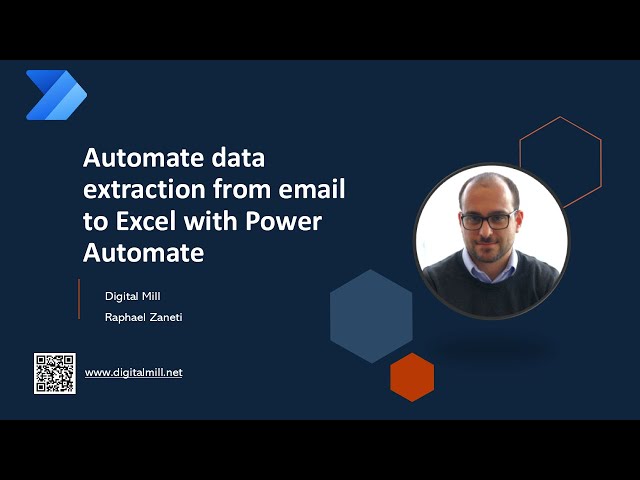 Automate data extraction from email to Excel with Power Automate

Digital Mill

Raphael Zaneti

www.digitalmill.net